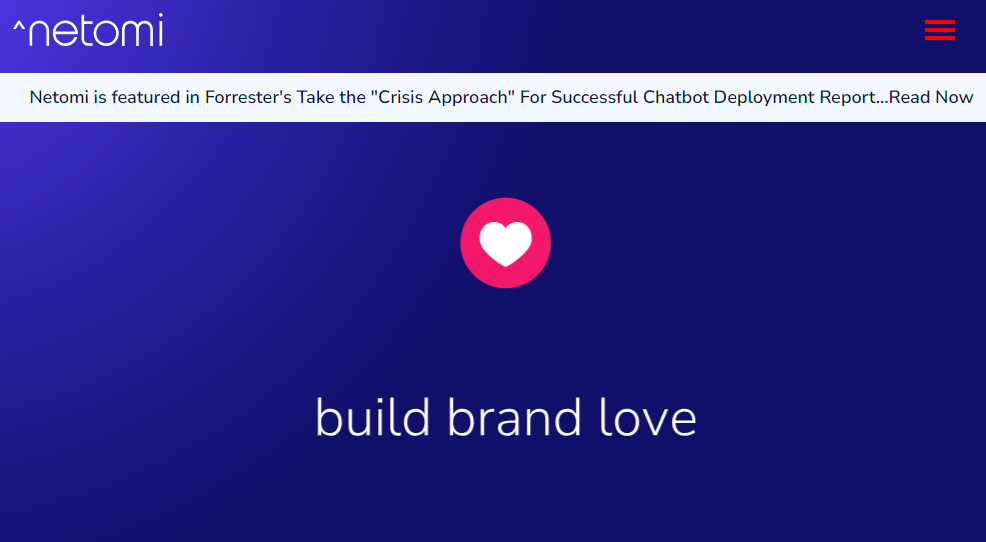 ^netomi

Netomi is featured in Forrester's Take the "Crisis Approach" For Successful Chatbot Deployment Report...Read Now

build brand love